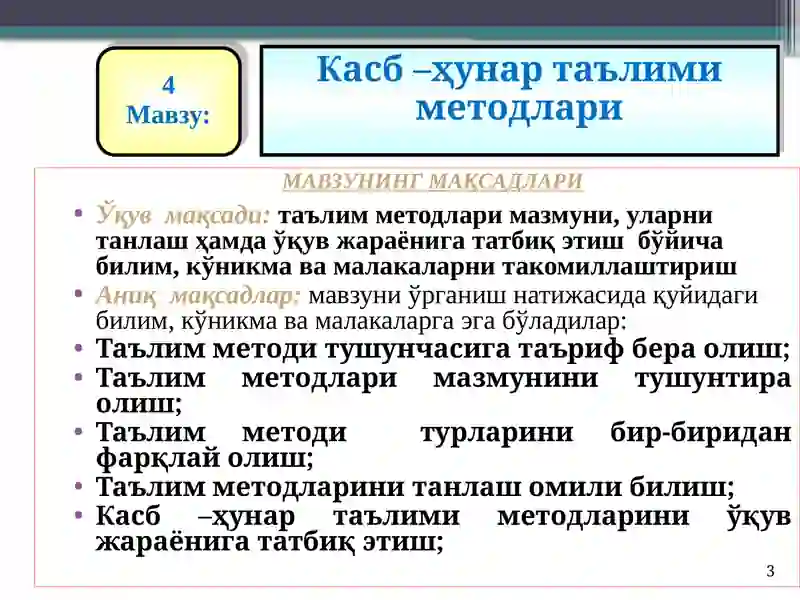 4
Мавзу:

Касб –ҳунар таълими методлари

МАВЗУНИНГ МАҚСАДЛАРИ

• Ўқув мақсади: таълим методлари мазмуни, уларни танлаш ҳамда ўқув жараёнига татбиқ этиш бўйича билим, кўникма ва малакаларни такомиллаштириш
• Аниқ мақсадлар: мавзуни ўрганиш натижасида қуйидаги билим, кўникма ва малакаларга эга бўладилар:
• Таълим методи тушунчасига таъриф бера олиш;
• Таълим методлари мазмунини тушунтира олиш;
• Таълим методи турларини бир-биридан фарқлай олиш;
• Таълим методларини танлаш омили билиш;
• Касб –ҳунар таълими методларини ўқув жараёнига татбиқ этиш;

3